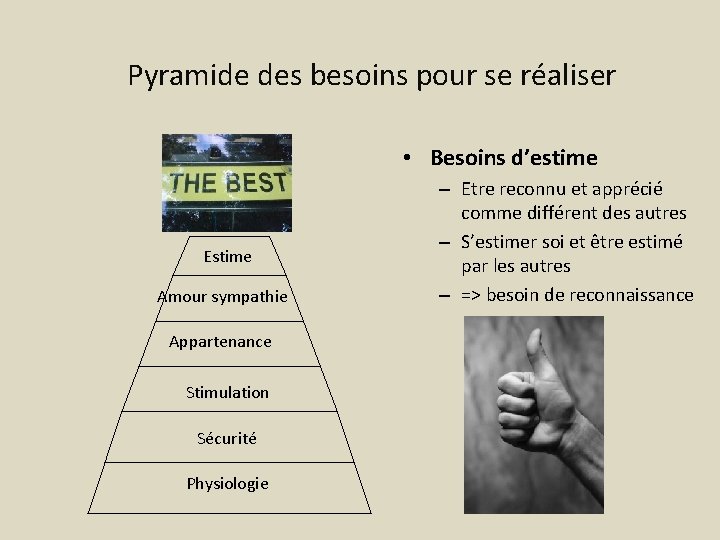 Pyramide des besoins pour se réaliser

THE BEST

Estime

Amour sympathie

Appartenance

Stimulation

Sécurité

Physiologie

• Besoins d'estime
– Etre reconnu et apprécié comme différent des autres
– S'estimer soi et être estimé par les autres
– => besoin de reconnaissance